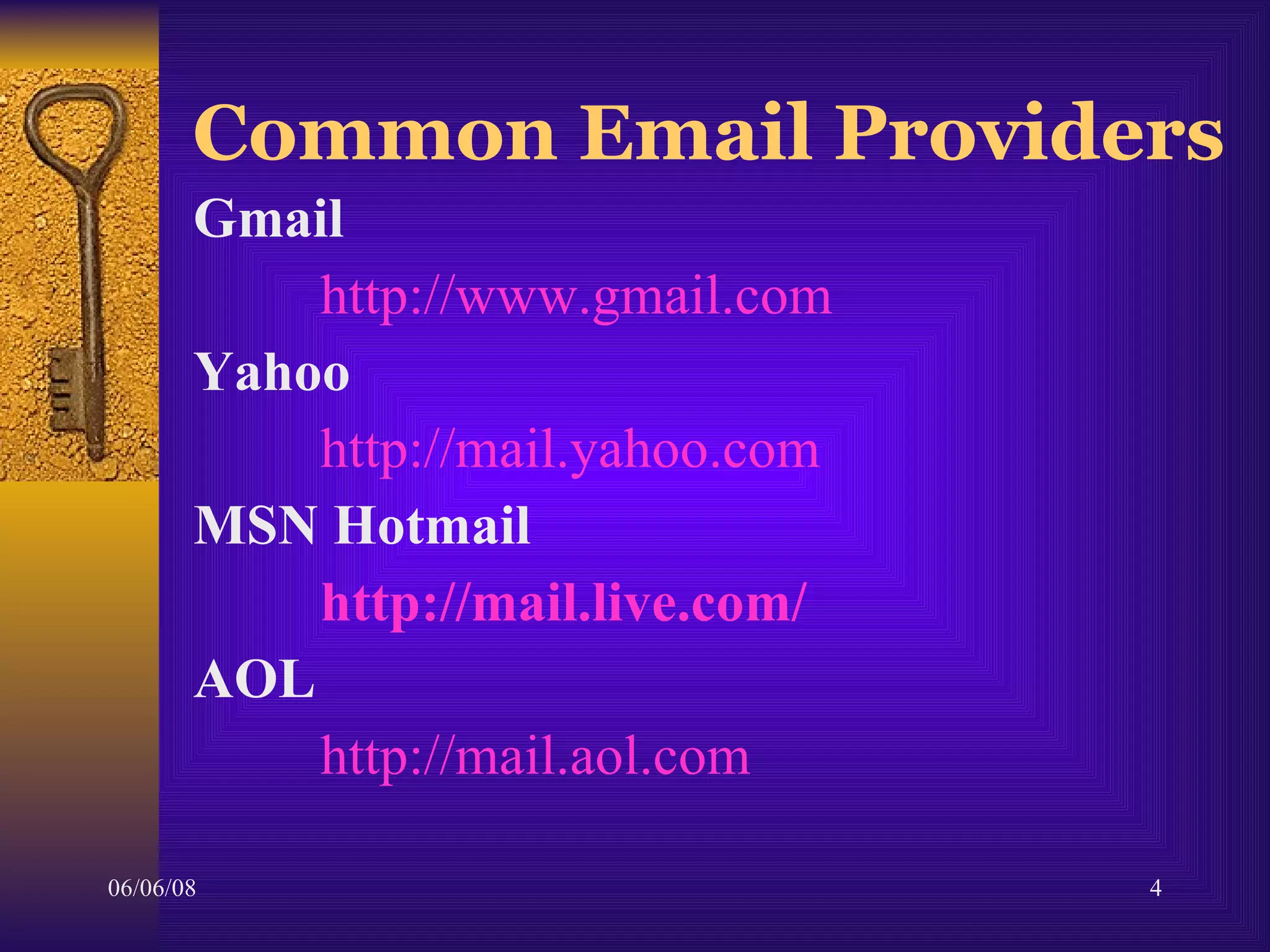 Common Email Providers

Gmail

http://www.gmail.com

Yahoo

http://mail.yahoo.com

MSN Hotmail

http://mail.live.com/

AOL

http://mail.aol.com

06/06/08

4